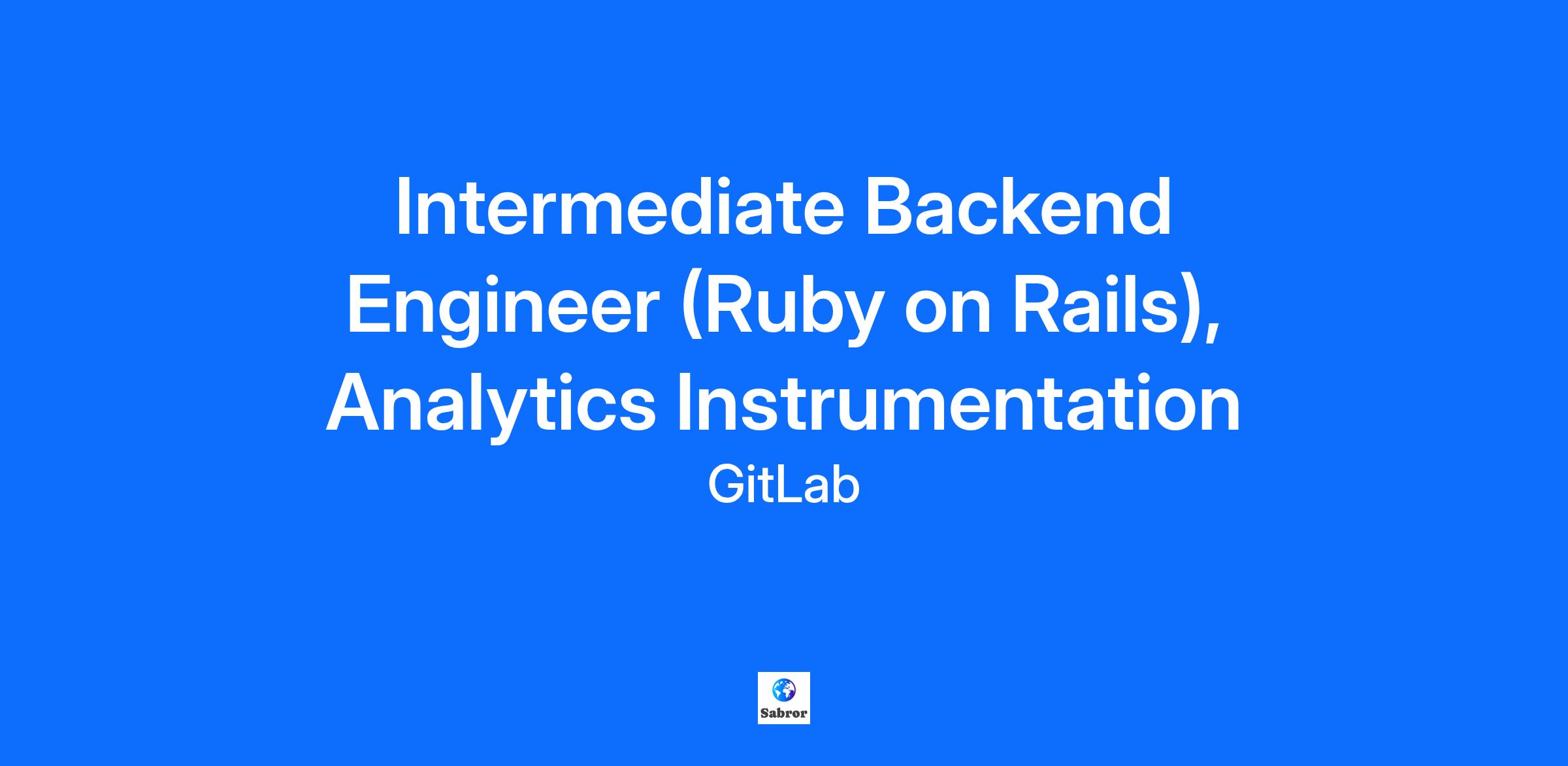 Intermediate Backend Engineer (Ruby on Rails), Analytics Instrumentation

GitLab

Sabror